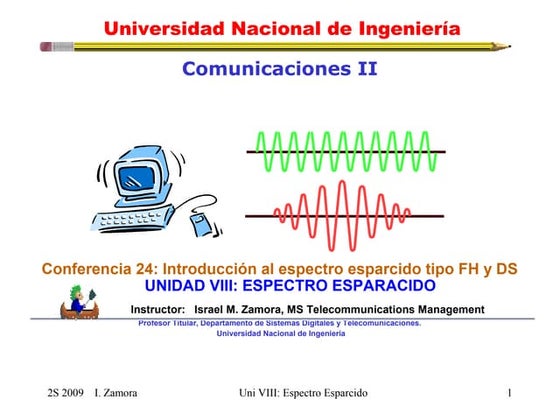 Universidad Nacional de Ingeniería

Comunicaciones II

Conferencia 24: Introducción al espectro esparcido tipo FH y DS
UNIDAD VIII: ESPECTRO ESPARACIDO

Instructor: Israel M. Zamora, MS Telecommunications Management
Profesor Titular, Departamento de Sistemas Digitales y Telecomunicaciones.
Universidad Nacional de Ingeniería

2S 2009 I. Zamora Uni VIII: Espectro Esparcido 1